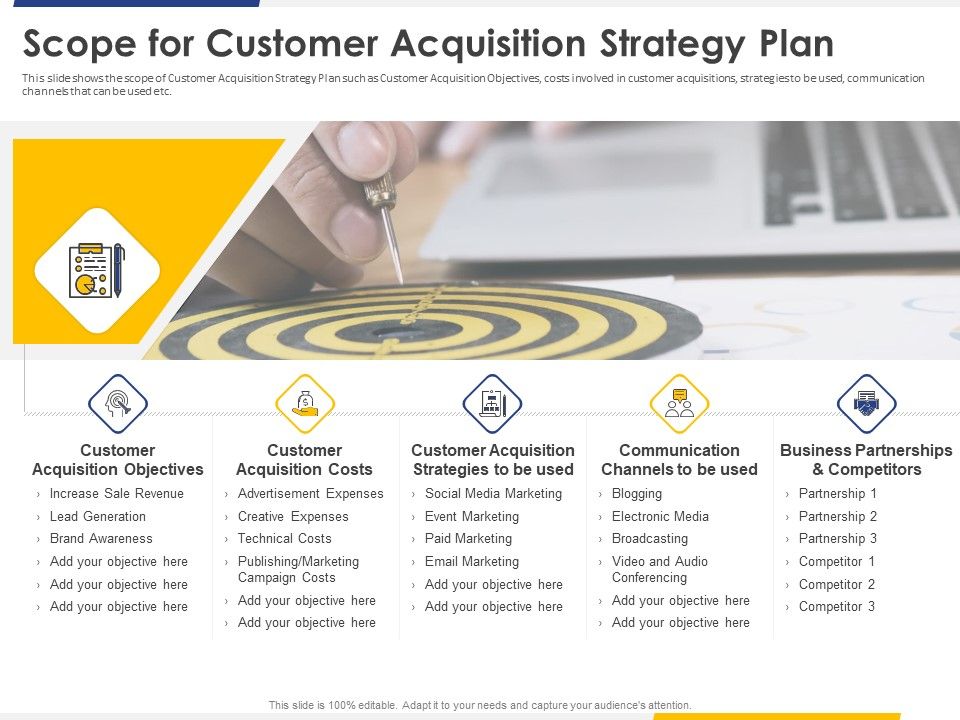 Scope for Customer Acquisition Strategy Plan

This slide shows the scope of Customer Acquisition Strategy Plan such as Customer Acquisition Objectives, costs involved in customer acquisitions, strategies to be used, communication channels that can be used etc.

Customer Acquisition Objectives
› Increase Sale Revenue
› Lead Generation
› Brand Awareness
› Add your objective here
› Add your objective here
› Add your objective here

Customer Acquisition Costs
› Advertisement Expenses
› Creative Expenses
› Technical Costs
› Publishing/Marketing Campaign Costs
› Add your objective here
› Add your objective here

Customer Acquisition Strategies to be used
› Social Media Marketing
› Event Marketing
› Paid Marketing
› Email Marketing
› Add your objective here
› Add your objective here

Communication Channels to be used
› Blogging
› Electronic Media
› Broadcasting
› Video and Audio Conferencing
› Add your objective here
› Add your objective here

Business Partnerships & Competitors
› Partnership 1
› Partnership 2
› Partnership 3
› Competitor 1
› Competitor 2
› Competitor 3

This slide is 100% editable. Adapt it to your needs and capture your audience's attention.